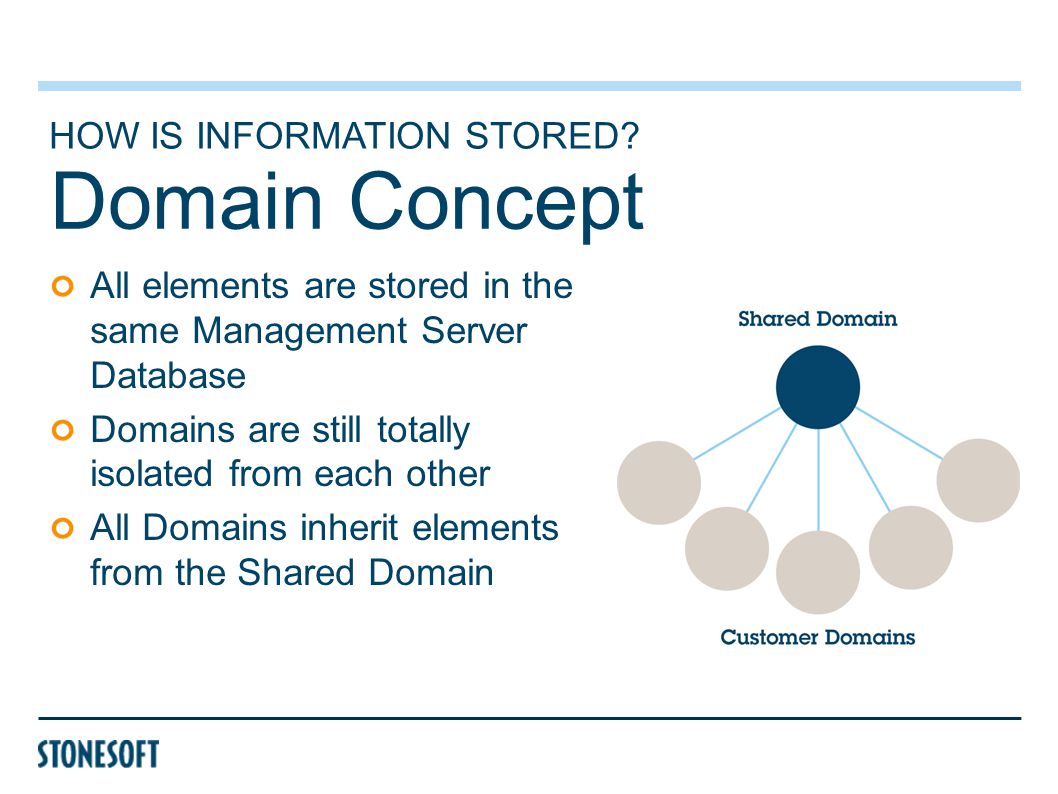 HOW IS INFORMATION STORED?
Domain Concept

All elements are stored in the same Management Server Database

Domains are still totally isolated from each other

All Domains inherit elements from the Shared Domain

Shared Domain

Customer Domains

STONESOFT